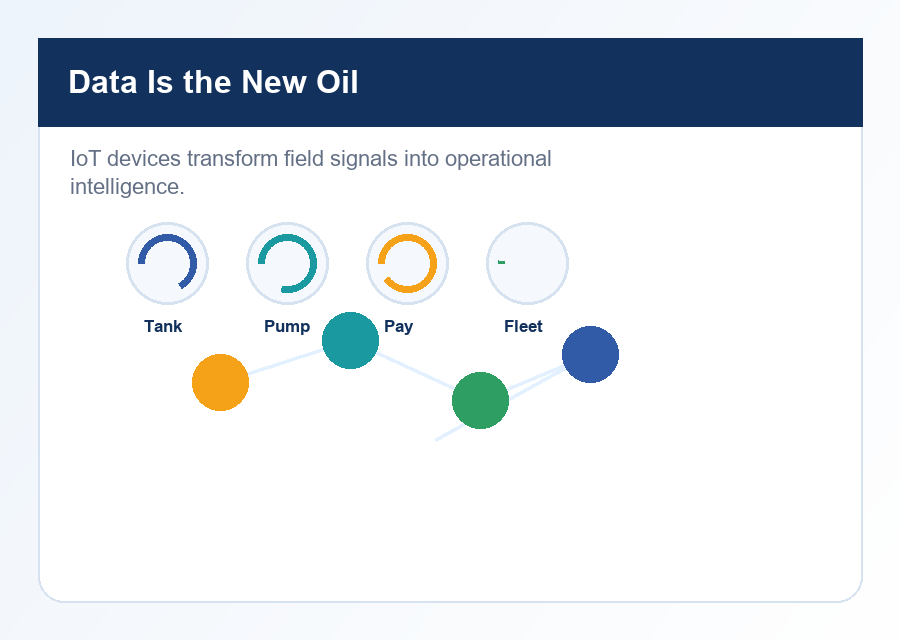 Data Is the New Oil

IoT devices transform field signals into operational intelligence.

Tank

Pump

Pay

Fleet